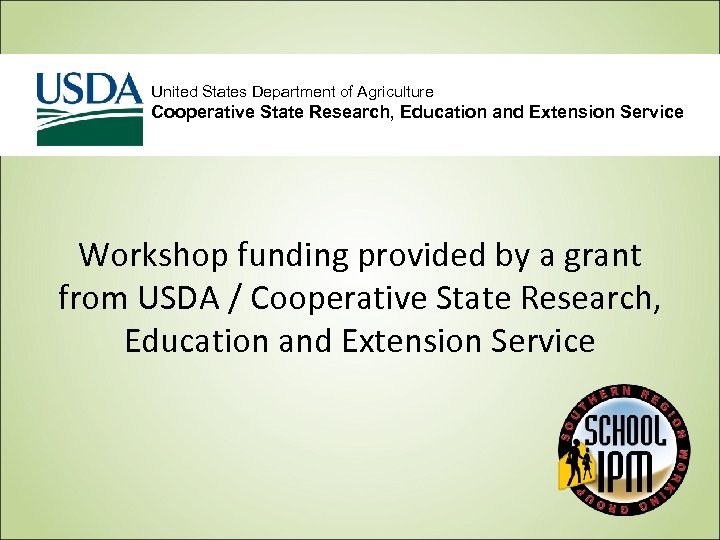 USDA United States Department of Agriculture
Cooperative State Research, Education and Extension Service

Workshop funding provided by a grant from USDA / Cooperative State Research, Education and Extension Service

SOUTHERN REGION WORKING GROUP
SCHOOL
IPM